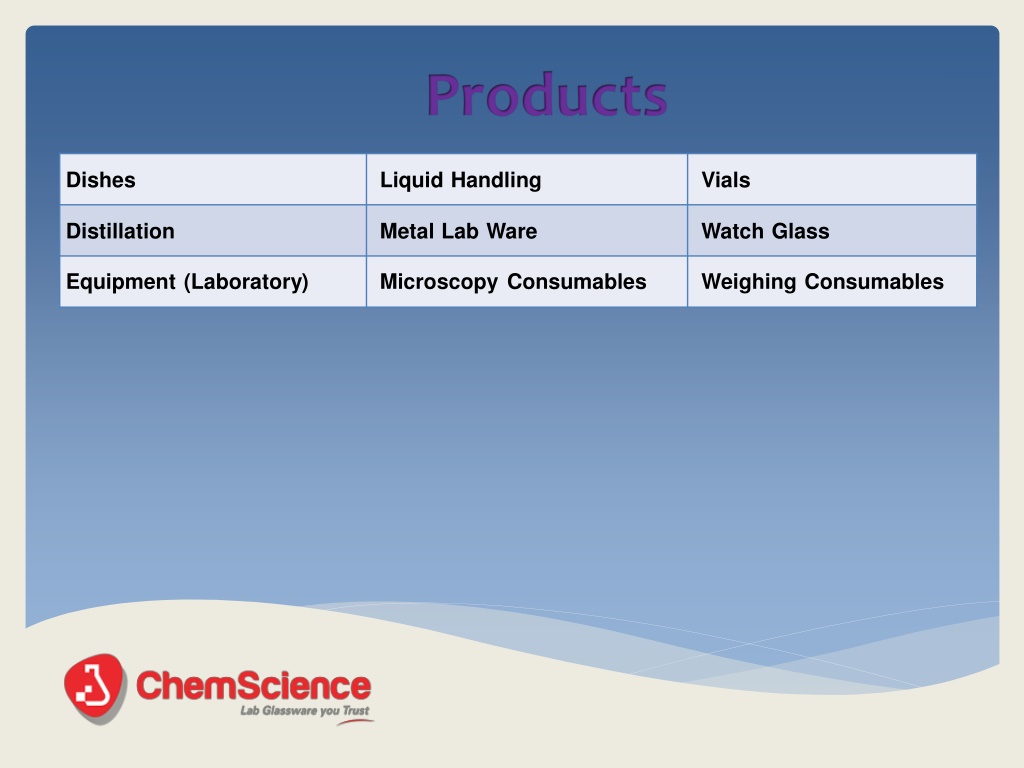 Products

| Dishes | Liquid Handling | Vials |
|---|---|---|
| Distillation | Metal Lab Ware | Watch Glass |
| Equipment (Laboratory) | Microscopy Consumables | Weighing Consumables |

ChemScience
Lab Glassware you Trust